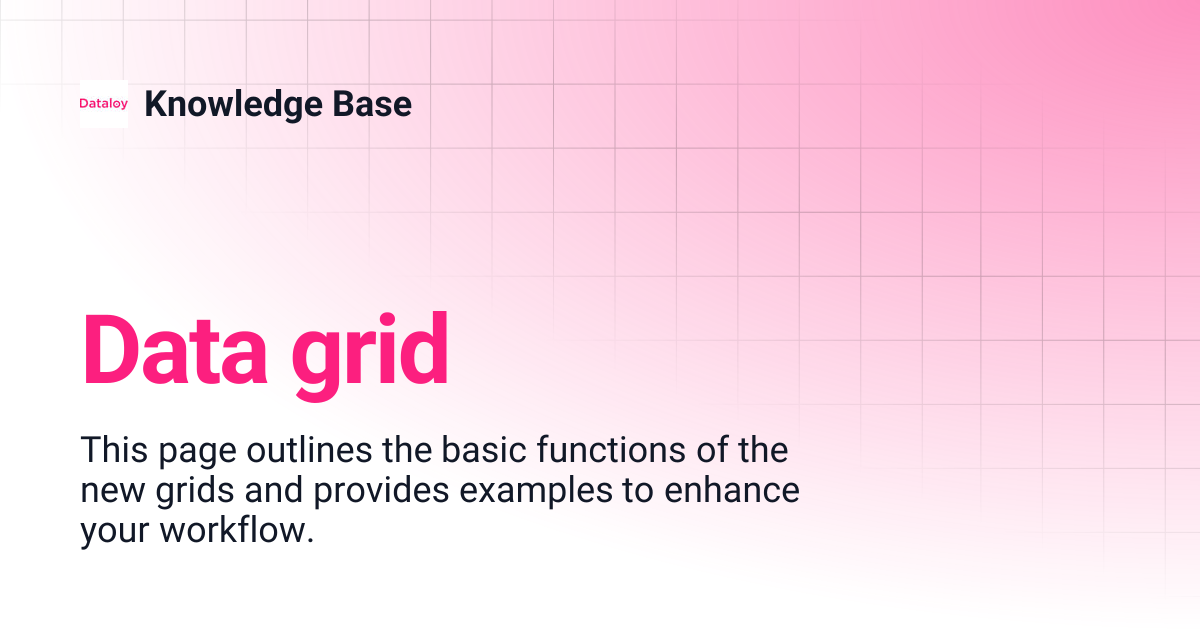 Dataloy Knowledge Base

Data grid

This page outlines the basic functions of the new grids and provides examples to enhance your workflow.